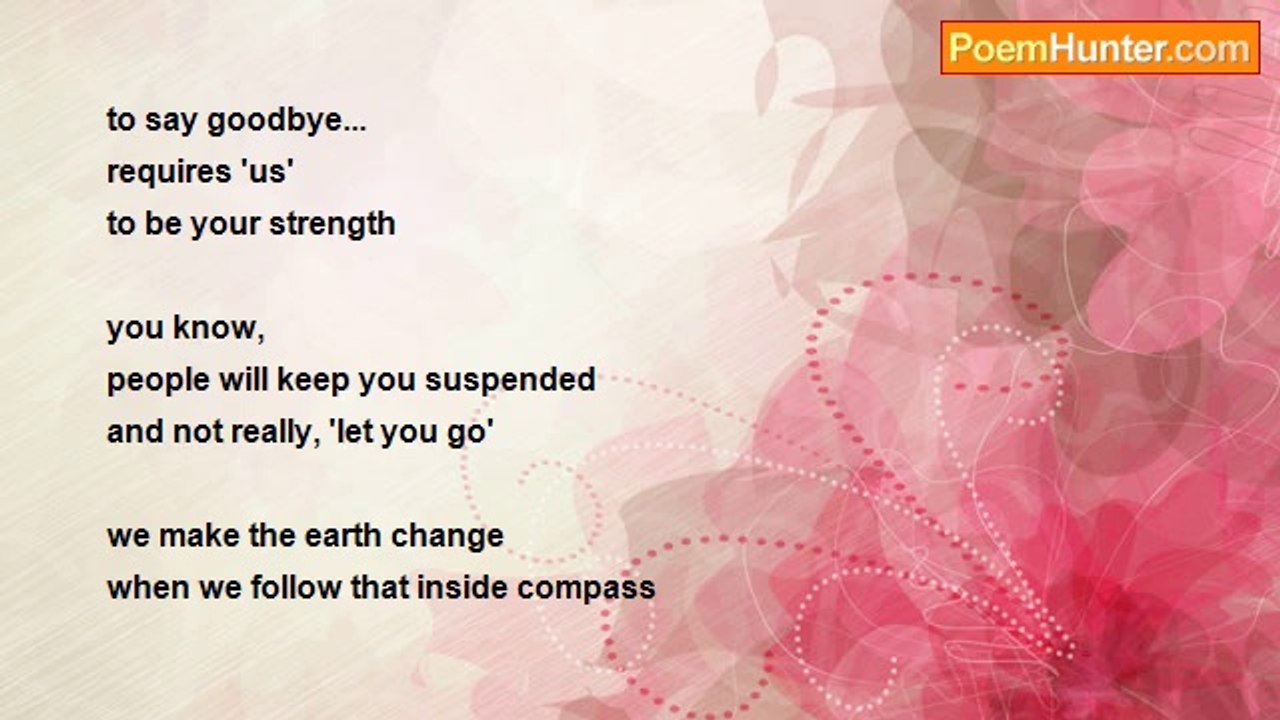 PoemHunter.com

to say goodbye...
requires 'us'
to be your strength

you know,
people will keep you suspended
and not really, 'let you go'

we make the earth change
when we follow that inside compass